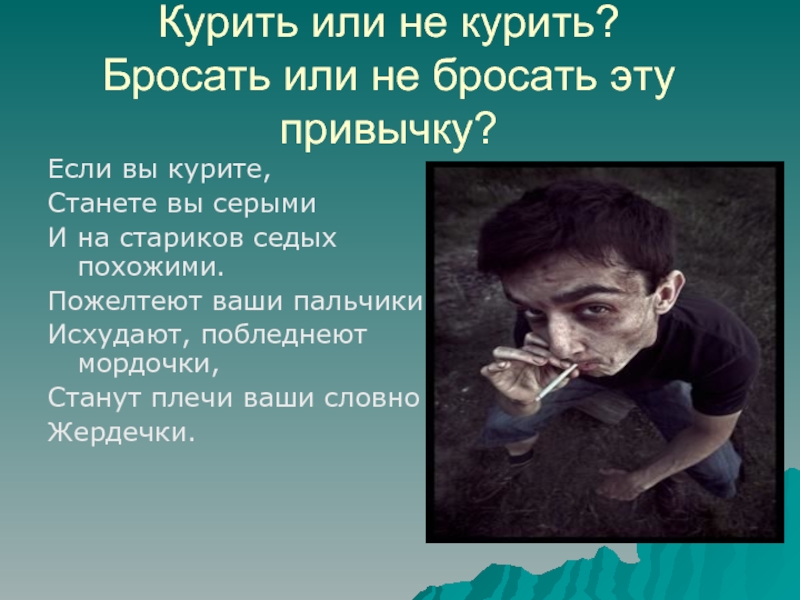 Курить или не курить? Бросать или не бросать эту привычку?

Если вы курите,
Станете вы серыми
И на стариков седых похожими.
Пожелтеют ваши пальчики
Исхудают, побледнеют мордочки,
Станут плечи ваши словно
Жердечки.